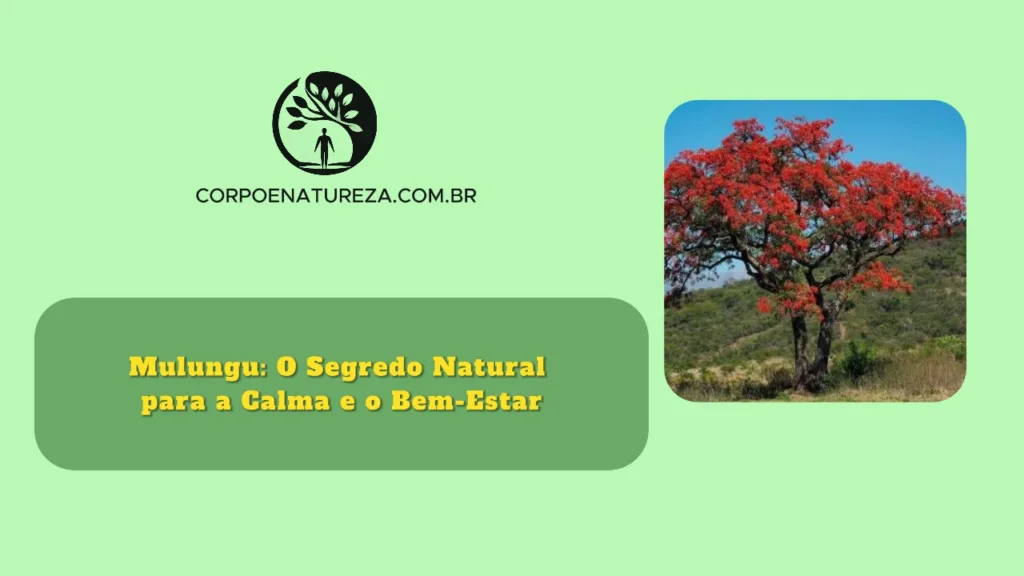 CORPOENATUREZA.COM.BR

Mulungu: O Segredo Natural para a Calma e o Bem-Estar